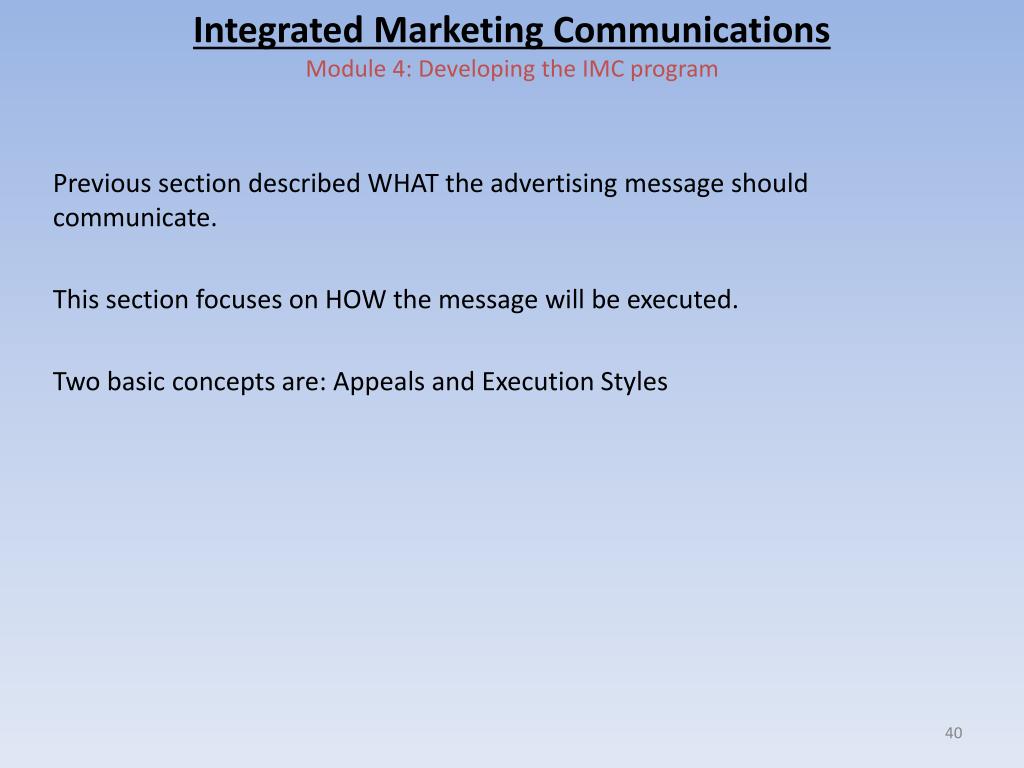 Integrated Marketing Communications
Module 4: Developing the IMC program

Previous section described WHAT the advertising message should communicate.

This section focuses on HOW the message will be executed.

Two basic concepts are: Appeals and Execution Styles

40